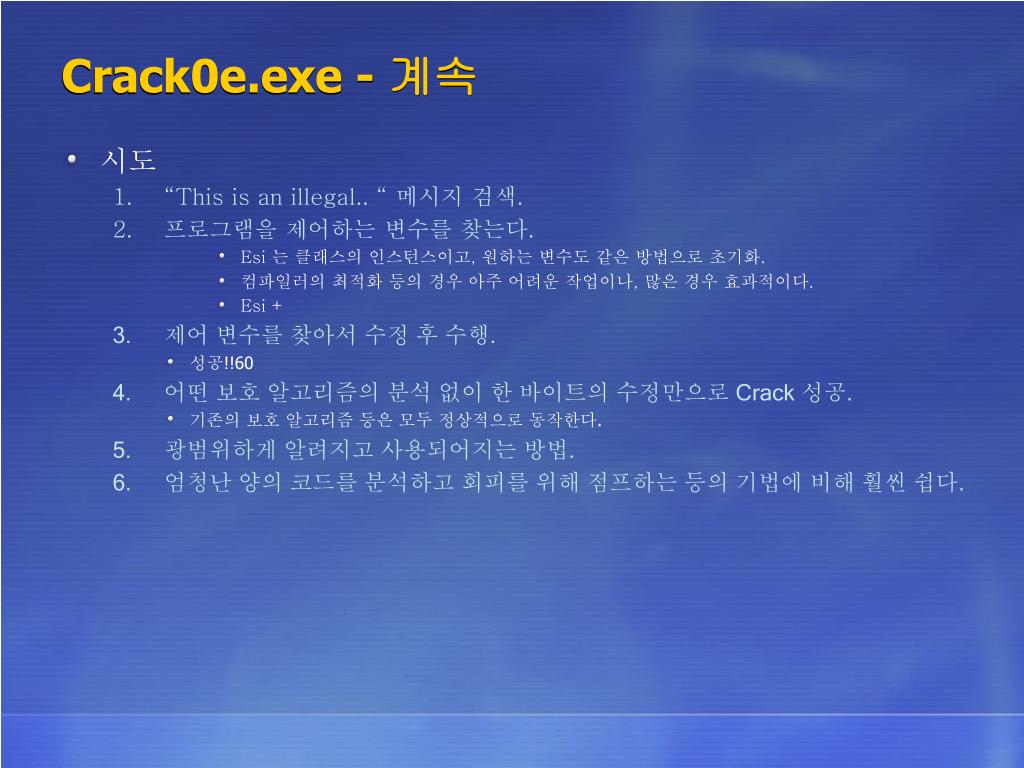 Crack0e.exe - 계속

• 시도
1. “This is an illegal.. “ 메시지 검색.
2. 프로그램을 제어하는 변수를 찾는다.
  • Esi 는 클래스의 인스턴스이고, 원하는 변수도 같은 방법으로 초기화.
  • 컴파일러의 최적화 등의 경우 아주 어려운 작업이나, 많은 경우 효과적이다.
  • Esi +
3. 제어 변수를 찾아서 수정 후 수행.
  • 성공!!60
4. 어떤 보호 알고리즘의 분석 없이 한 바이트의 수정만으로 Crack 성공.
  • 기존의 보호 알고리즘 등은 모두 정상적으로 동작한다.
5. 광범위하게 알려지고 사용되어지는 방법.
6. 엄청난 양의 코드를 분석하고 회피를 위해 점프하는 등의 기법에 비해 훨씬 쉽다.